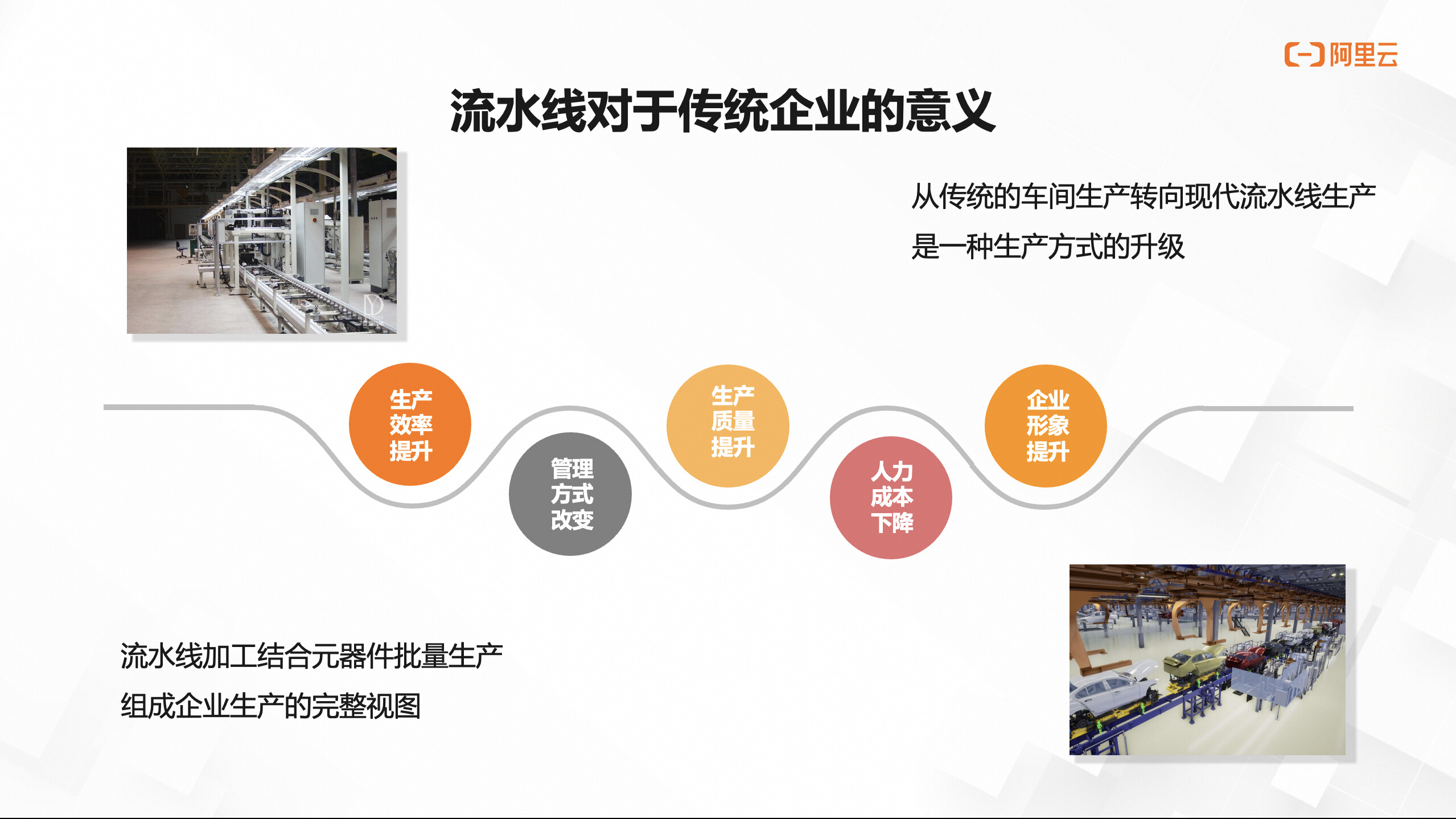 阿里云

流水线对于传统企业的意义

从传统的车间生产转向现代流水线生产
是一种生产方式的升级

生产效率提升

管理方式改变

生产质量提升

人力成本下降

企业形象提升

流水线加工结合元器件批量生产
组成企业生产的完整视图